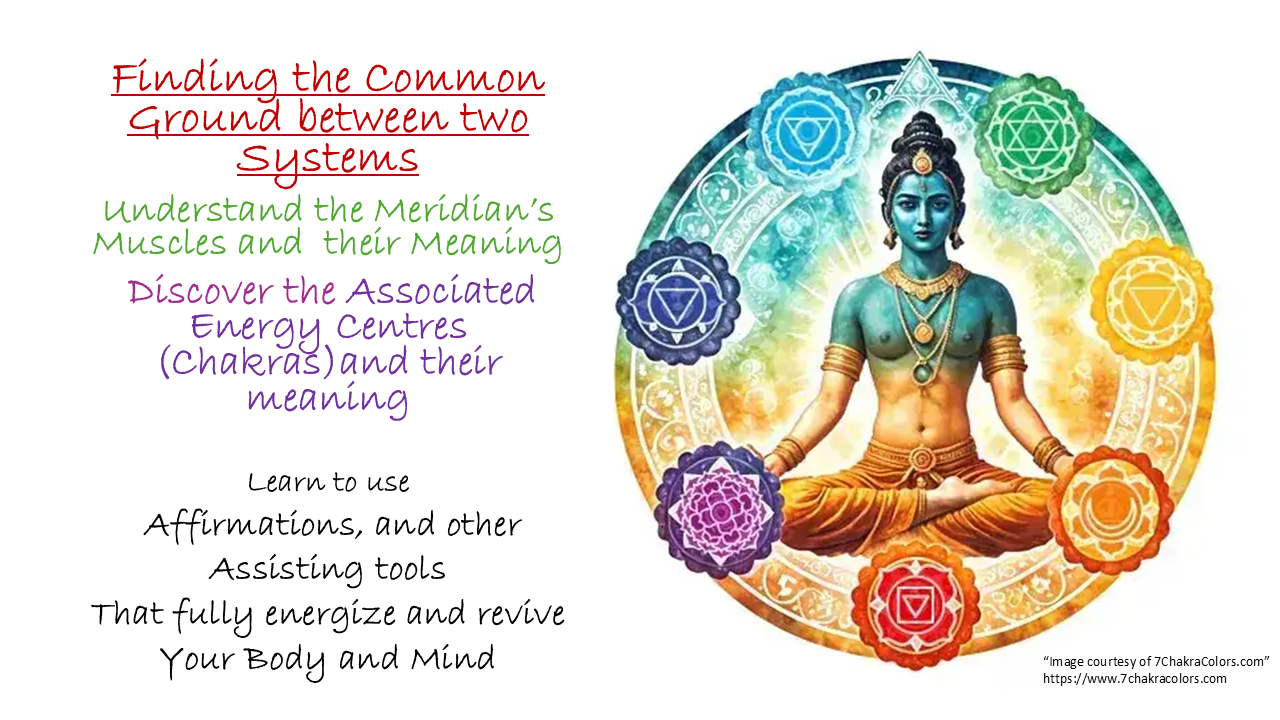 Finding the Common Ground between two Systems

Understand the Meridian's Muscles and their Meaning

Discover the Associated Energy Centres (Chakras)and their meaning

Learn to use
Affirmations, and other
Assisting tools
That fully energize and revive
Your Body and Mind

"Image courtesy of 7ChakraColors.com"
https://www.7chakracolors.com